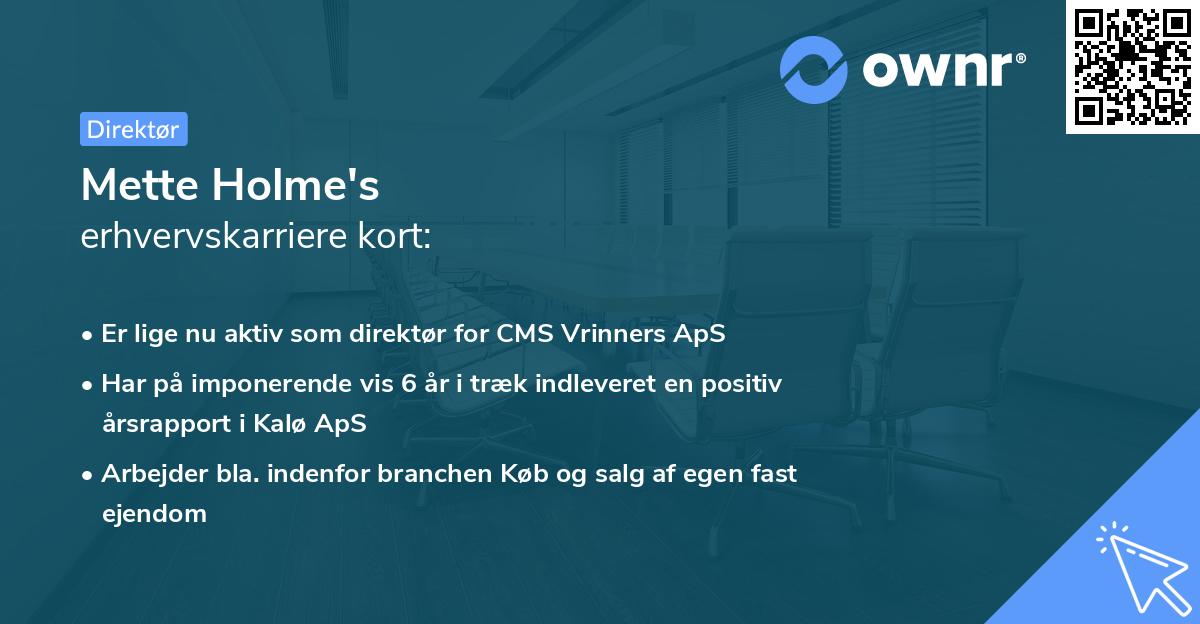 ownr®

Direktør

Mette Holme's
erhvervskarriere kort:

• Er lige nu aktiv som direktør for CMS Vrinners ApS
• Har på imponerende vis 6 år i træk indleveret en positiv årsrapport i Kalø ApS
• Arbejder bla. indenfor branchen Køb og salg af egen fast ejendom